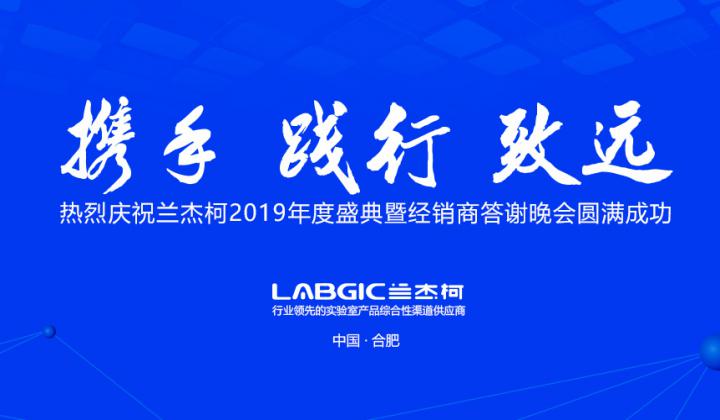 携手 践行 致远

热烈庆祝兰杰柯2019年度盛典暨经销商答谢晚会圆满成功

LABGIC兰杰柯
行业领先的实验室产品综合性渠道供应商

中国 · 合肥